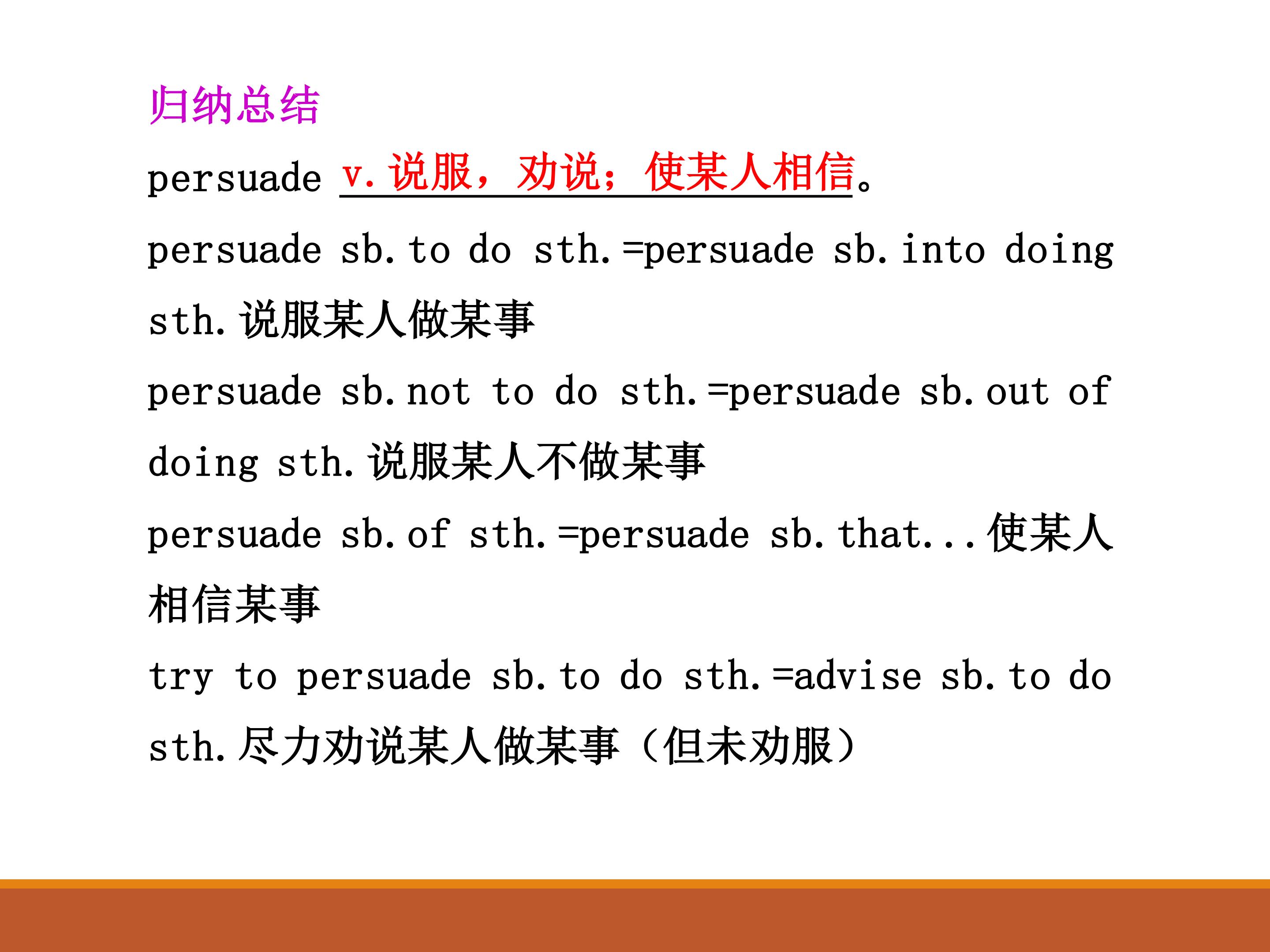 归纳总结

persuade v.说服，劝说；使某人相信。

persuade sb.to do sth.=persuade sb.into doing sth.说服某人做某事

persuade sb.not to do sth.=persuade sb.out of doing sth.说服某人不做某事

persuade sb.of sth.=persuade sb.that...使某人相信某事

try to persuade sb.to do sth.=advise sb.to do sth.尽力劝说某人做某事（但未劝服）